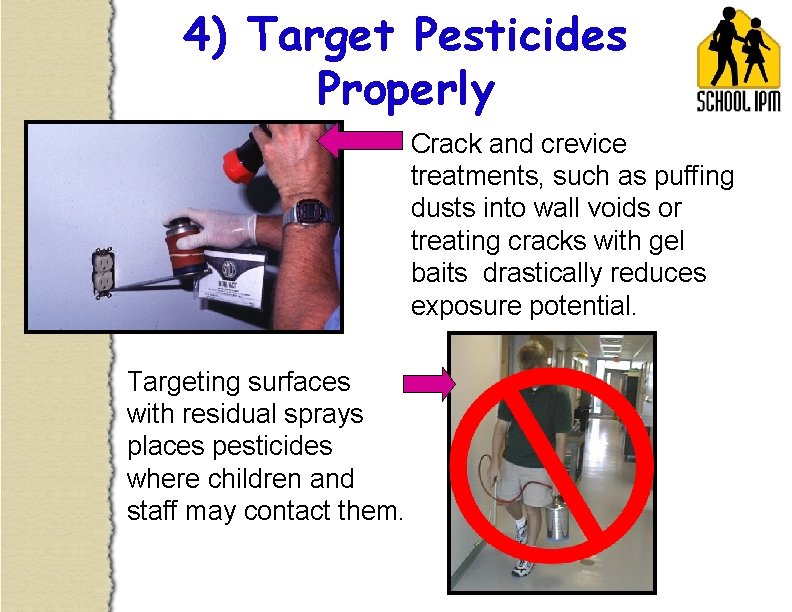 4) Target Pesticides Properly

SCHOOL IPM

Crack and crevice treatments, such as puffing dusts into wall voids or treating cracks with gel baits  drastically reduces exposure potential.

Targeting surfaces with residual sprays places pesticides where children and staff may contact them.